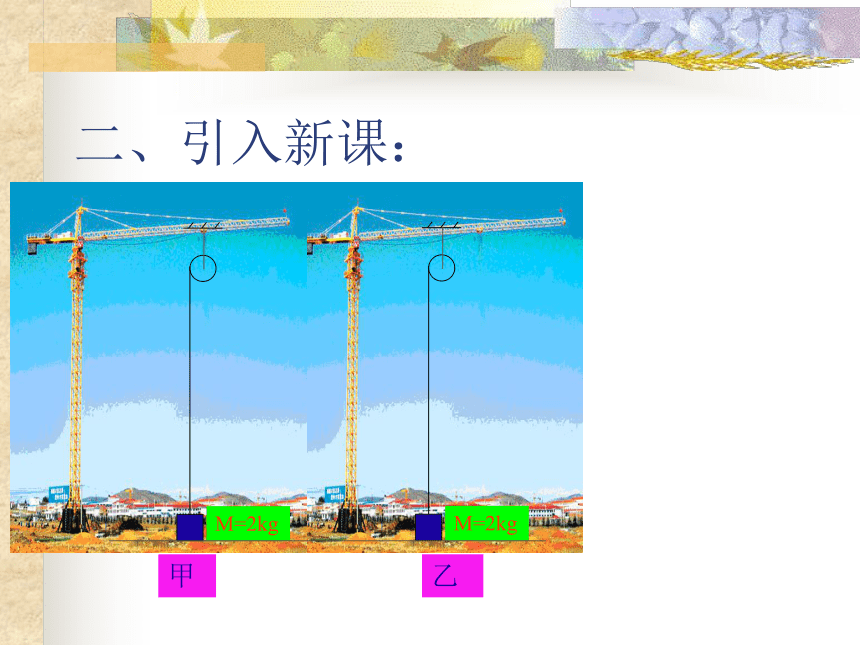 二、引入新课：

M=2kg

M=2kg

甲

乙